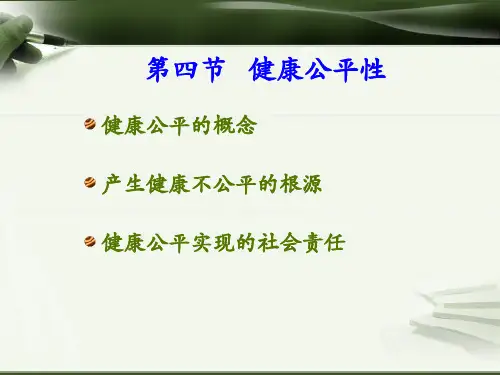 第四节　健康公平性

健康公平的概念

产生健康不公平的根源

健康公平实现的社会责任